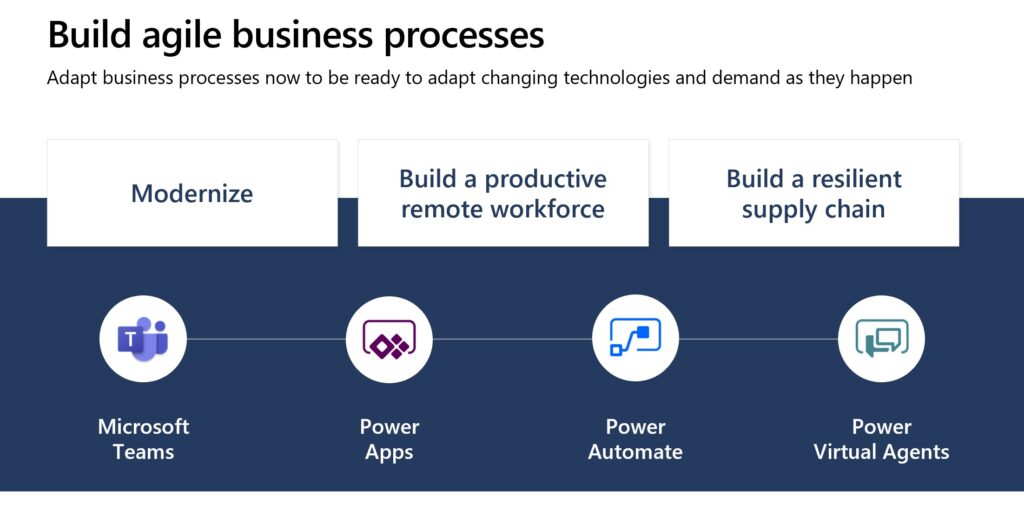 Build agile business processes

Adapt business processes now to be ready to adapt changing technologies and demand as they happen

Modernize

Build a productive remote workforce

Build a resilient supply chain

Microsoft Teams

Power Apps

Power Automate

Power Virtual Agents